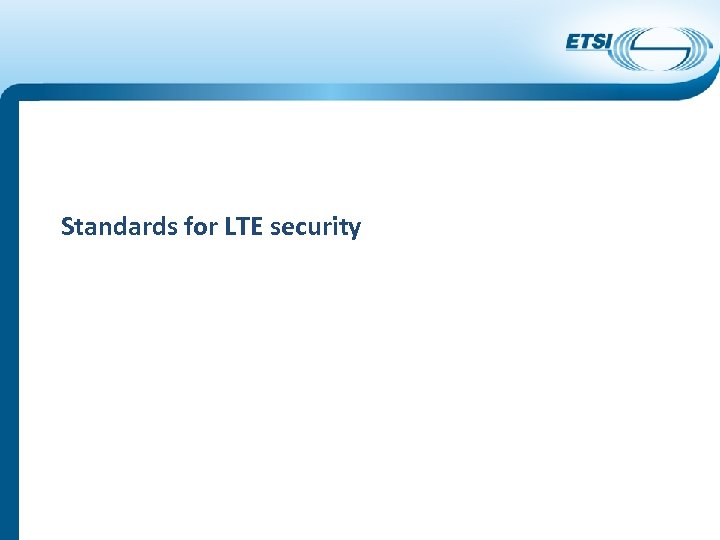 ETSI

Standards for LTE security